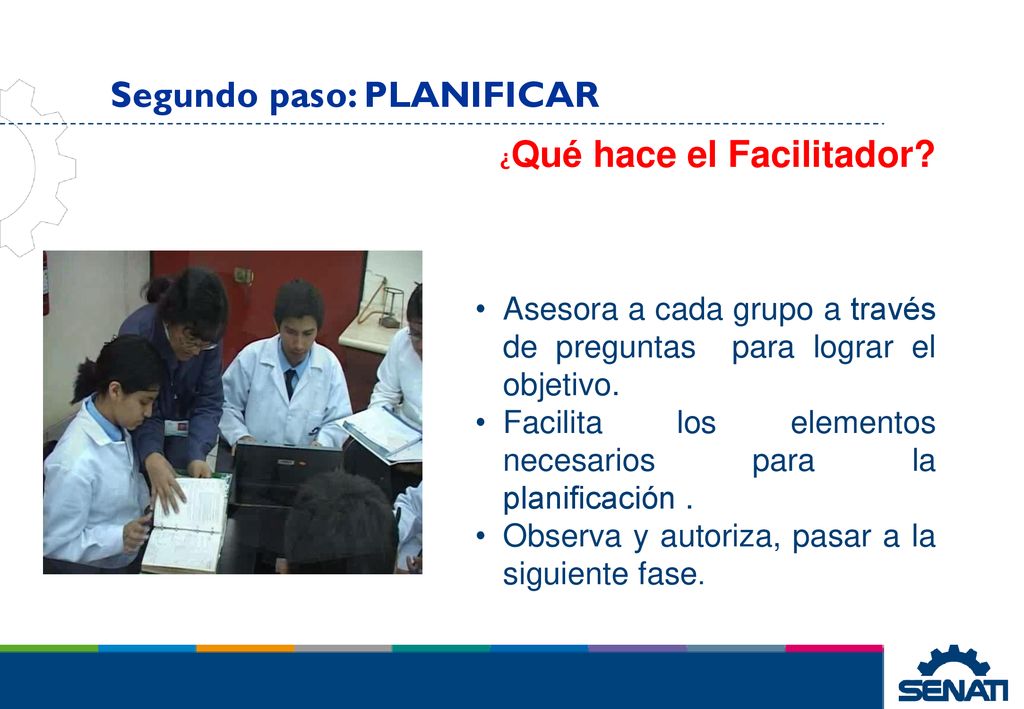 Segundo paso: PLANIFICAR

¿Qué hace el Facilitador?

• Asesora a cada grupo a través de preguntas para lograr el objetivo.
• Facilita los elementos necesarios para la planificación .
• Observa y autoriza, pasar a la siguiente fase.

SENATI